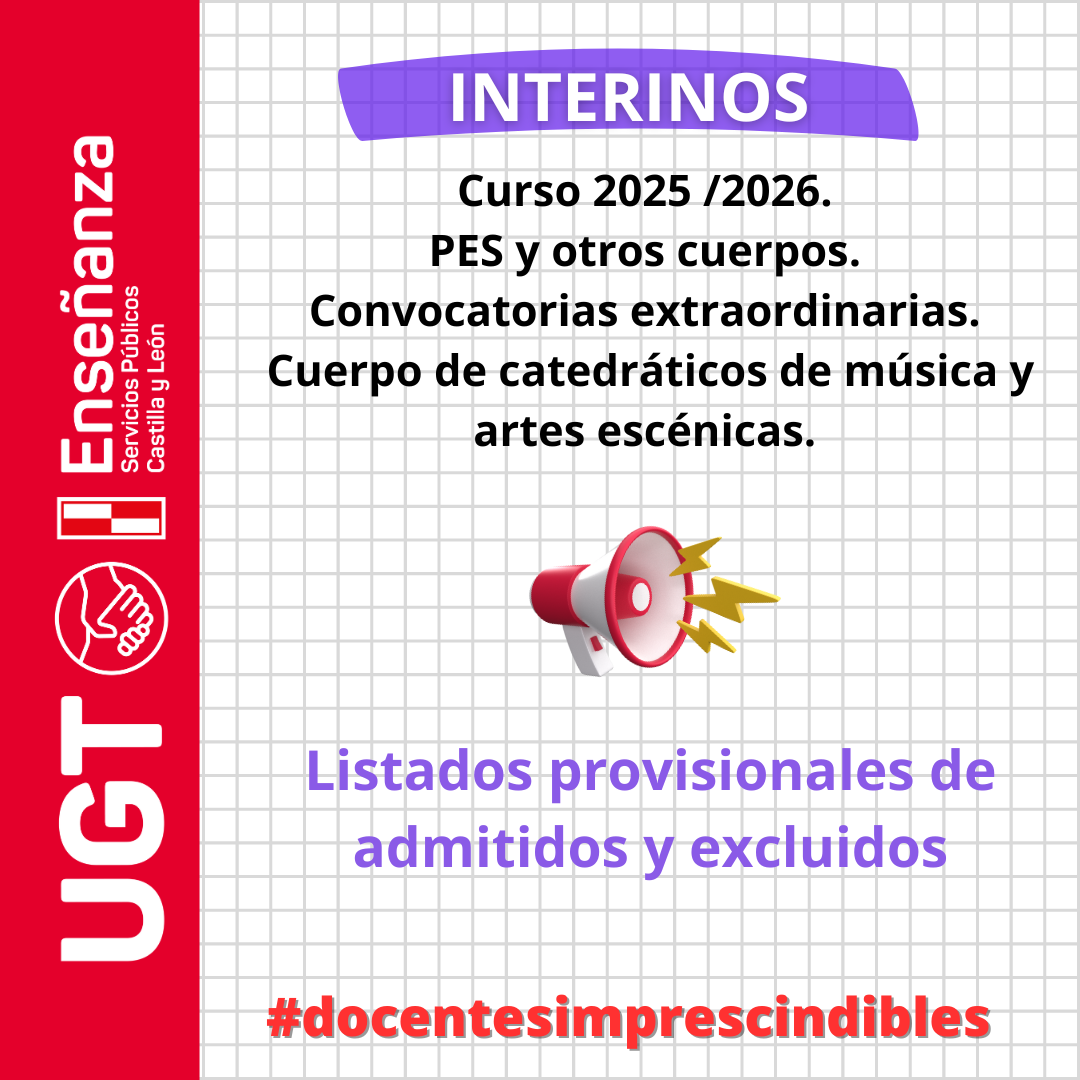 UGT
Enseñanza
Servicios Públicos
Castilla y León

INTERINOS

Curso 2025 /2026.
PES y otros cuerpos.
Convocatorias extraordinarias.
Cuerpo de catedráticos de música y artes escénicas.

Listados provisionales de admitidos y excluidos

#docentesimprescindibles